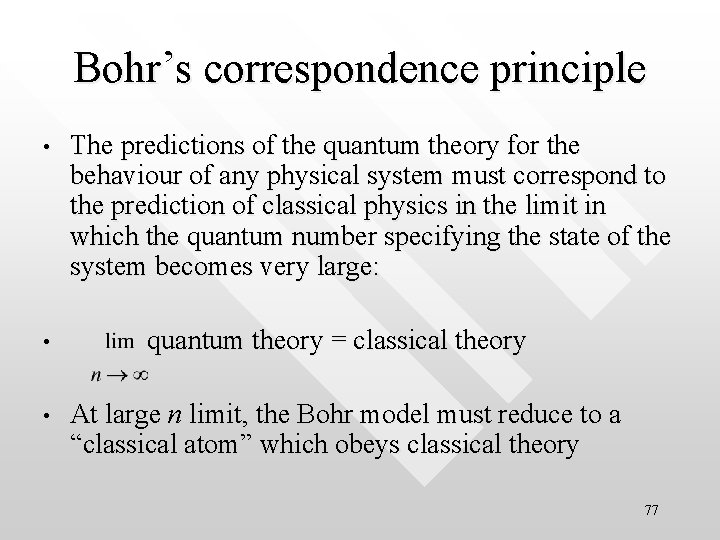 Bohr’s correspondence principle

• The predictions of the quantum theory for the behaviour of any physical system must correspond to the prediction of classical physics in the limit in which the quantum number specifying the state of the system becomes very large:

• $\lim_{n \to \infty}$ quantum theory = classical theory

• At large $n$ limit, the Bohr model must reduce to a “classical atom” which obeys classical theory

77